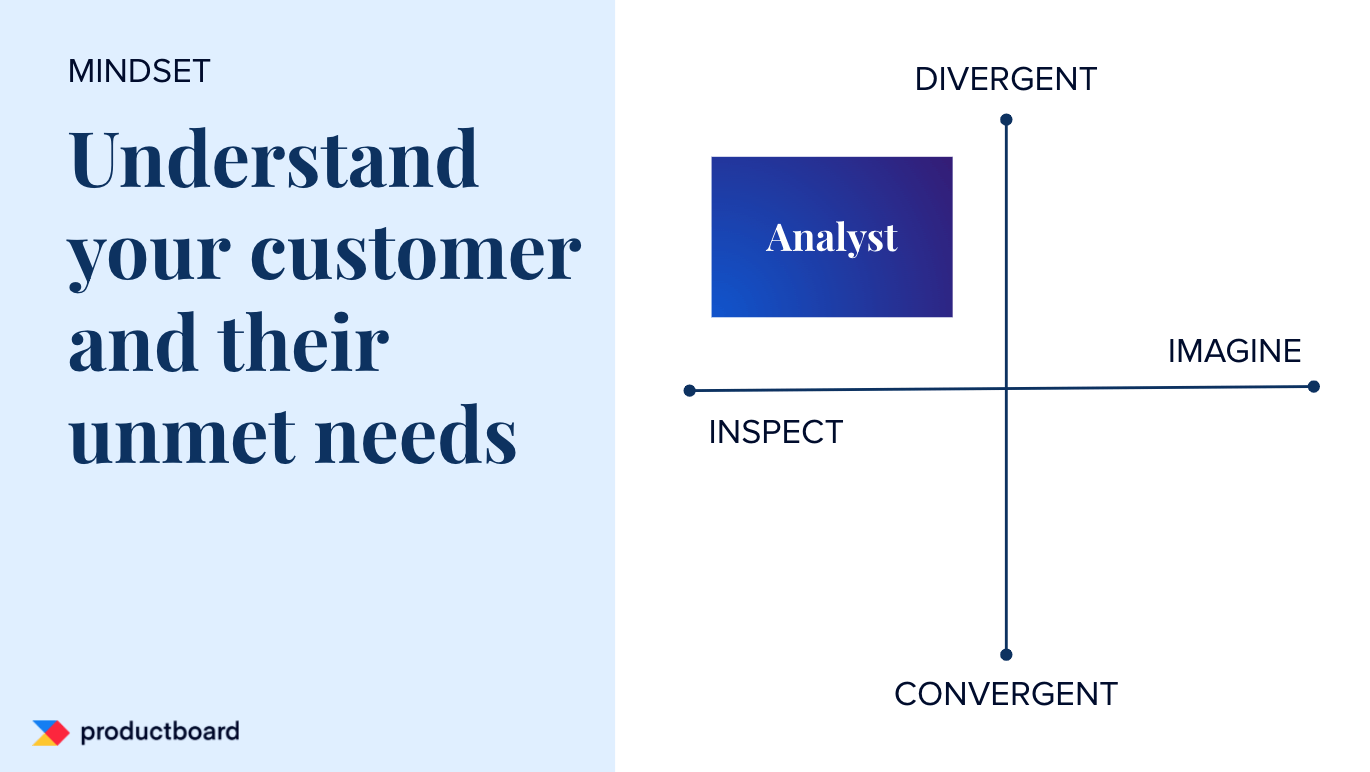 MINDSET

Understand your customer and their unmet needs

productboard

DIVERGENT

Analyst

IMAGINE

INSPECT

CONVERGENT